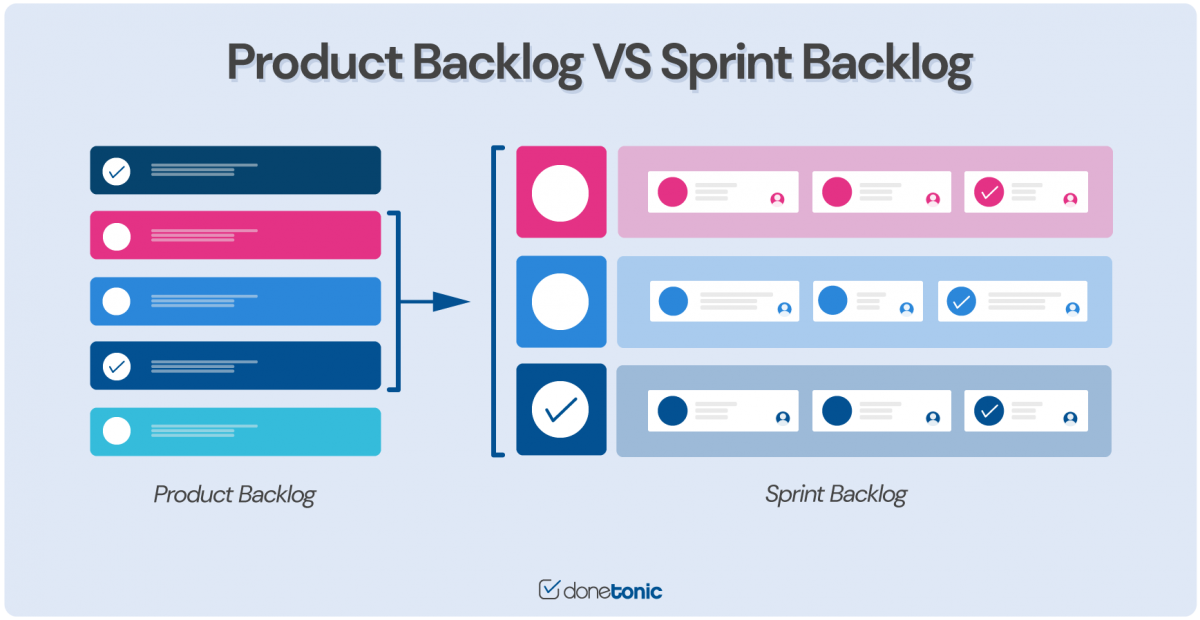 Product Backlog VS Sprint Backlog

Product Backlog

Sprint Backlog

donetonic